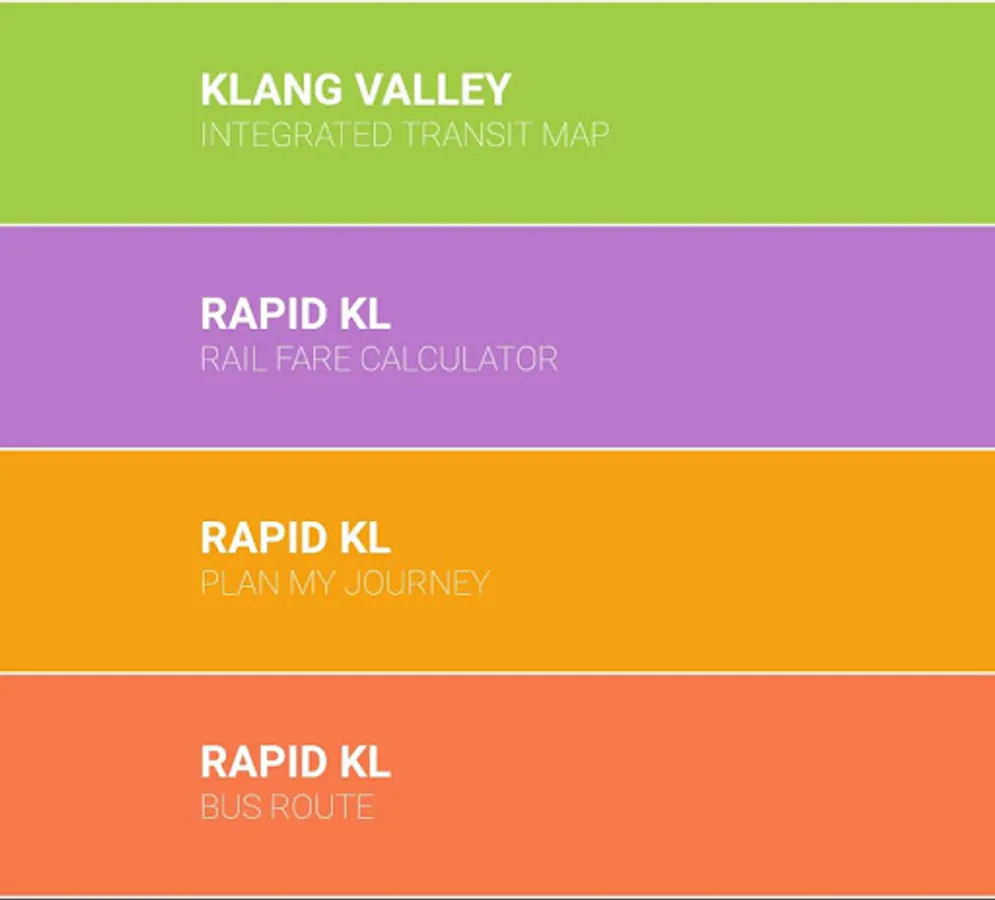 KLANG VALLEY
INTEGRATED TRANSIT MAP

RAPID KL
RAIL FARE CALCULATOR

RAPID KL
PLAN MY JOURNEY

RAPID KL
BUS ROUTE